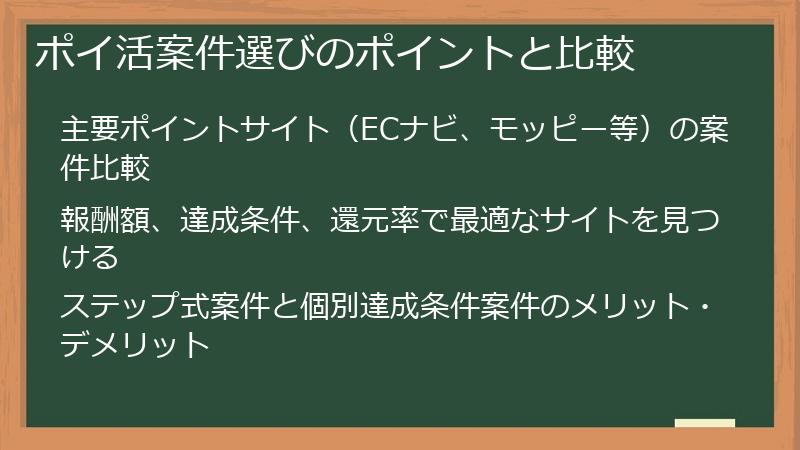 ポイ活案件選びのポイントと比較

主要ポイントサイト（ECナビ、モッピー等）の案件比較

報酬額、達成条件、還元率で最適なサイトを見つける

ステップ式案件と個別達成条件案件のメリット・デメリット